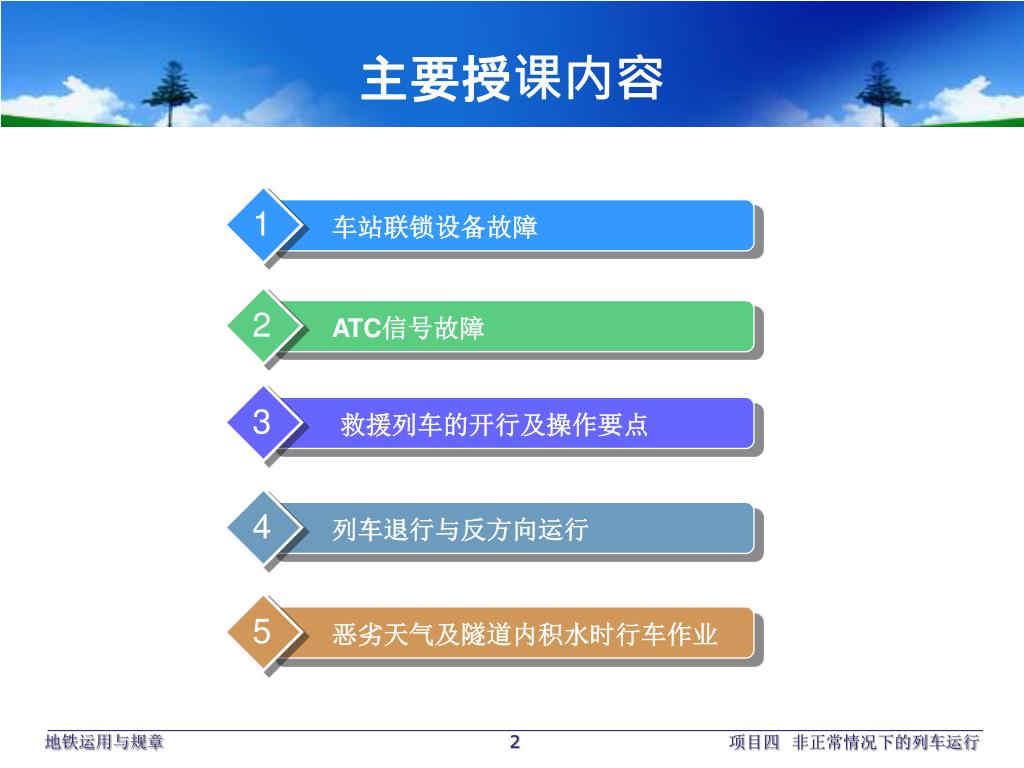 主要授课内容

1 车站联锁设备故障

2 ATC信号故障

3 救援列车的开行及操作要点

4 列车退行与反方向运行

5 恶劣天气及隧道内积水时行车作业

地铁运用与规章

2

项目四 非正常情况下的列车运行